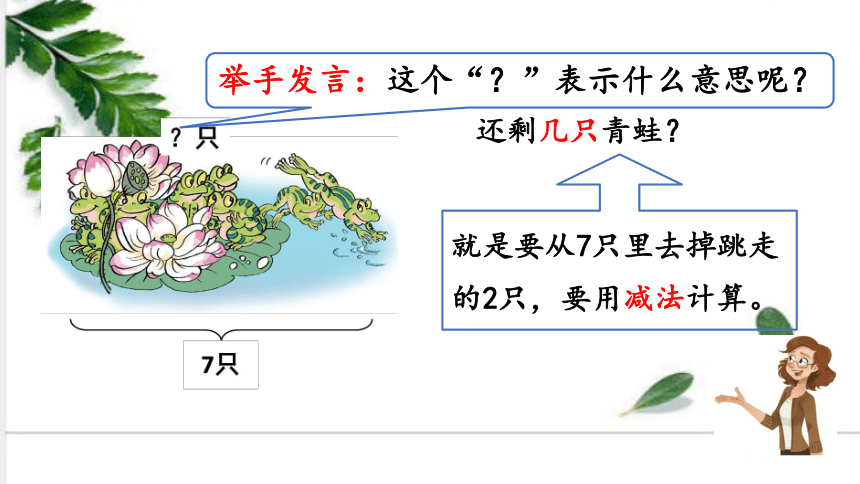 举手发言：这个“？”表示什么意思呢？

？只

还剩几只青蛙？

就是要从7只里去掉跳走的2只，要用减法计算。

7只